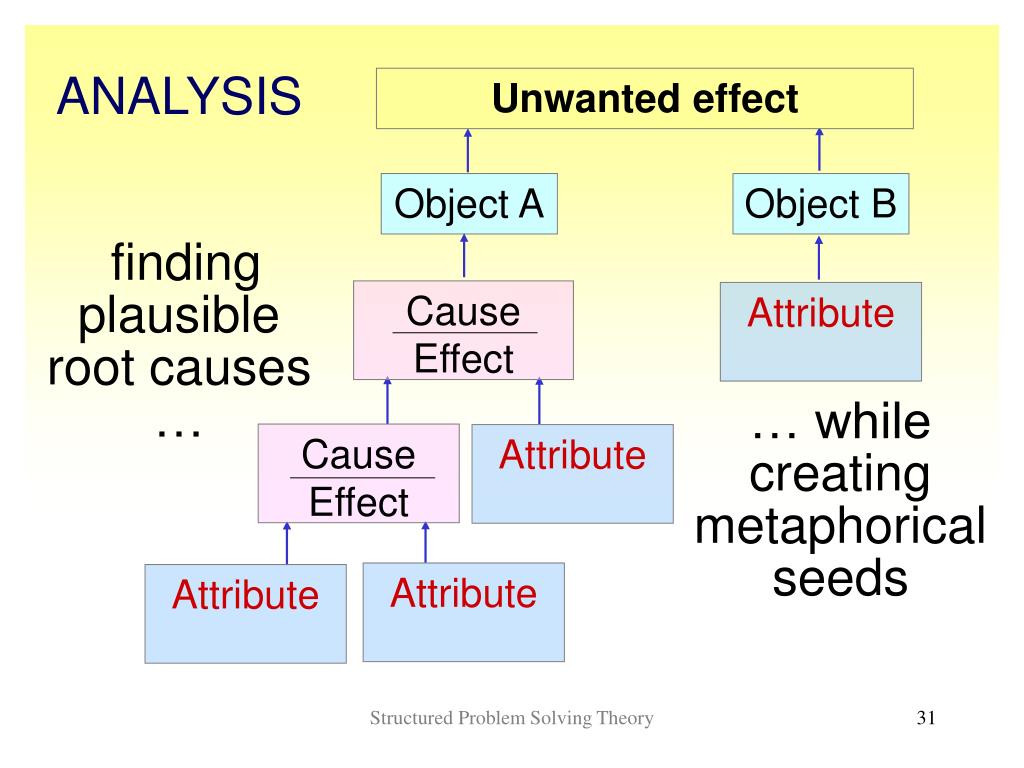 ANALYSIS

Unwanted effect

Object A

Object B

finding plausible root causes …

Cause
Effect

Attribute

Cause
Effect

Attribute

… while creating metaphorical seeds

Attribute

Attribute

Structured Problem Solving Theory

31